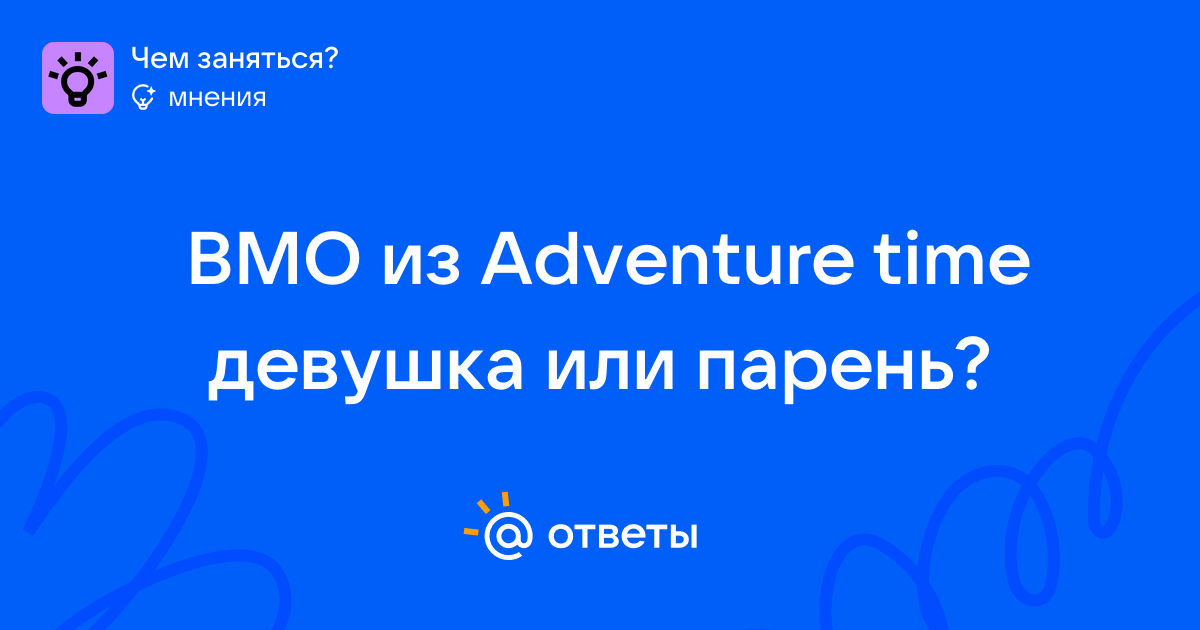 Чем заняться?
мнения

BMO из Adventure time девушка или парень?

@ ответы